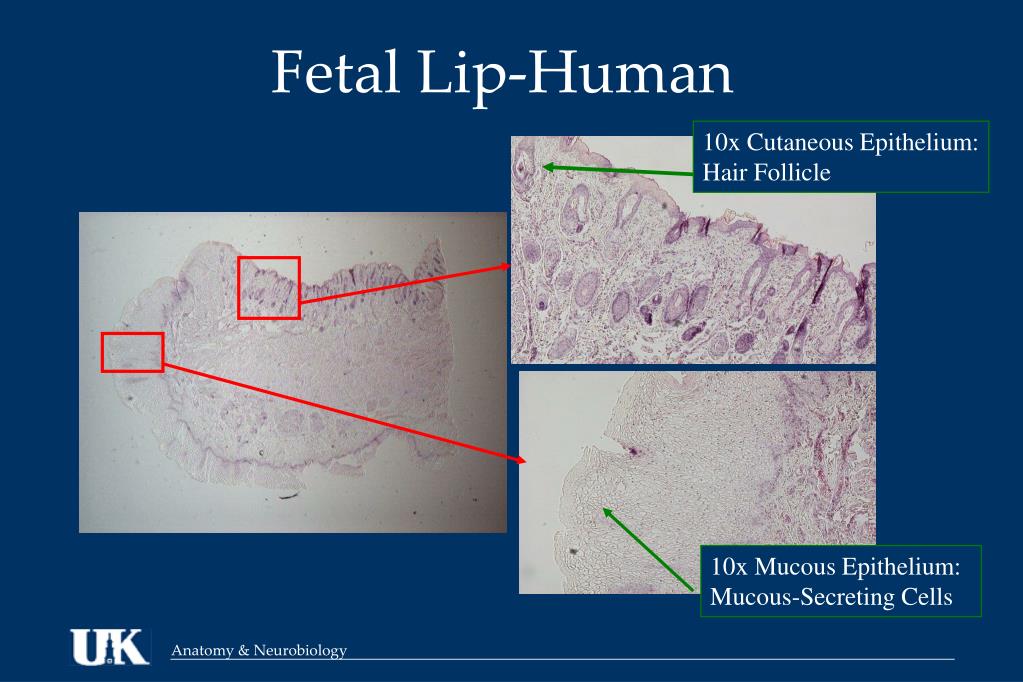 Fetal Lip-Human

10x Cutaneous Epithelium: Hair Follicle

10x Mucous Epithelium: Mucous-Secreting Cells

UK

Anatomy & Neurobiology